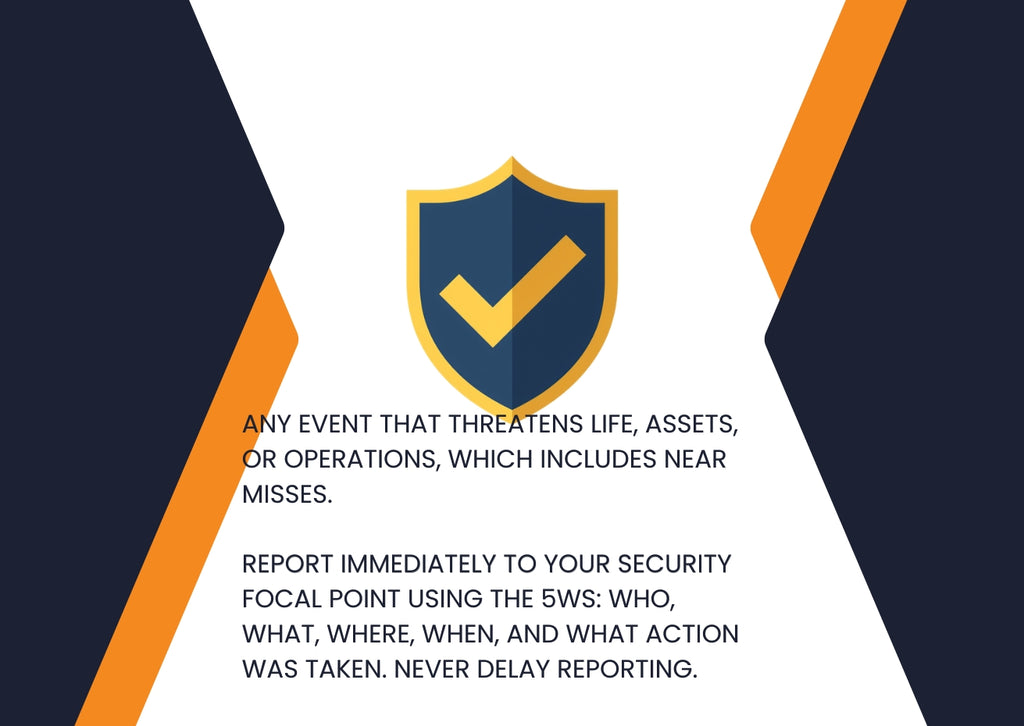 ANY EVENT THAT THREATENS LIFE, ASSETS, OR OPERATIONS, WHICH INCLUDES NEAR MISSES.

REPORT IMMEDIATELY TO YOUR SECURITY FOCAL POINT USING THE 5WS: WHO, WHAT, WHERE, WHEN, AND WHAT ACTION WAS TAKEN. NEVER DELAY REPORTING.